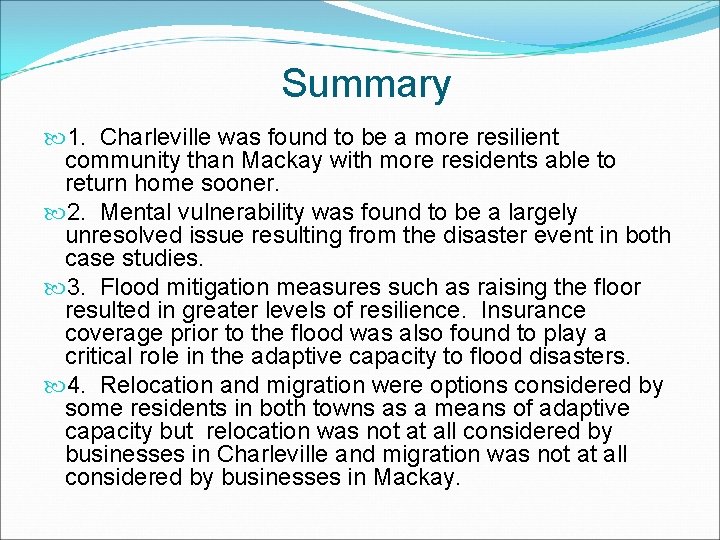 Summary

1. Charleville was found to be a more resilient community than Mackay with more residents able to return home sooner.

2. Mental vulnerability was found to be a largely unresolved issue resulting from the disaster event in both case studies.

3. Flood mitigation measures such as raising the floor resulted in greater levels of resilience. Insurance coverage prior to the flood was also found to play a critical role in the adaptive capacity to flood disasters.

4. Relocation and migration were options considered by some residents in both towns as a means of adaptive capacity but relocation was not at all considered by businesses in Charleville and migration was not at all considered by businesses in Mackay.